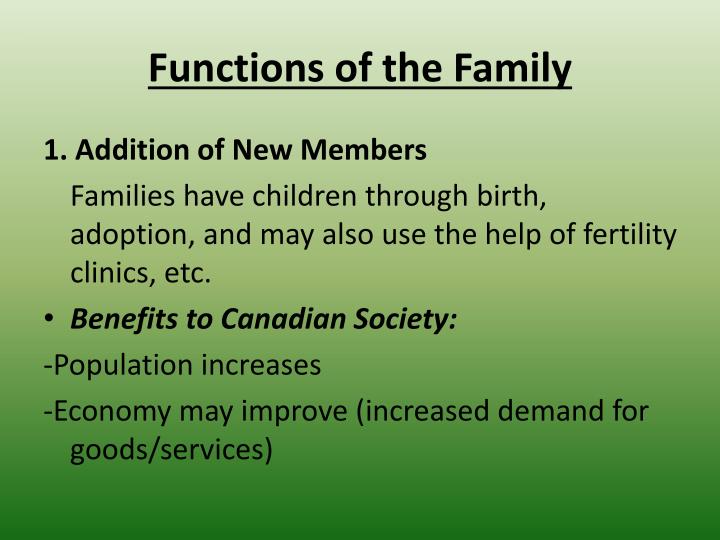 Functions of the Family

1. Addition of New Members

Families have children through birth, adoption, and may also use the help of fertility clinics, etc.

• Benefits to Canadian Society:

-Population increases

-Economy may improve (increased demand for goods/services)